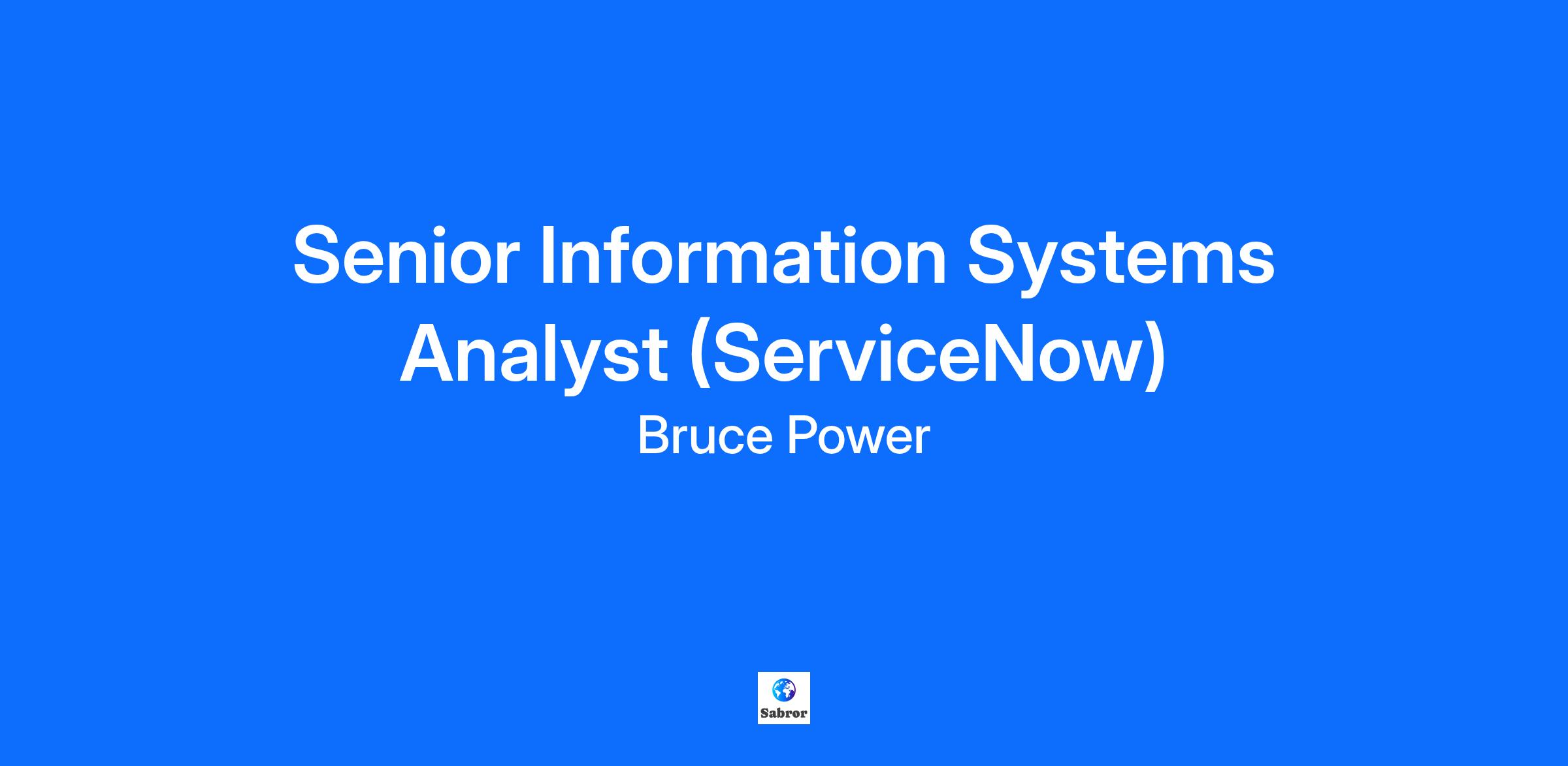 Senior Information Systems Analyst (ServiceNow)
Bruce Power

Sabror